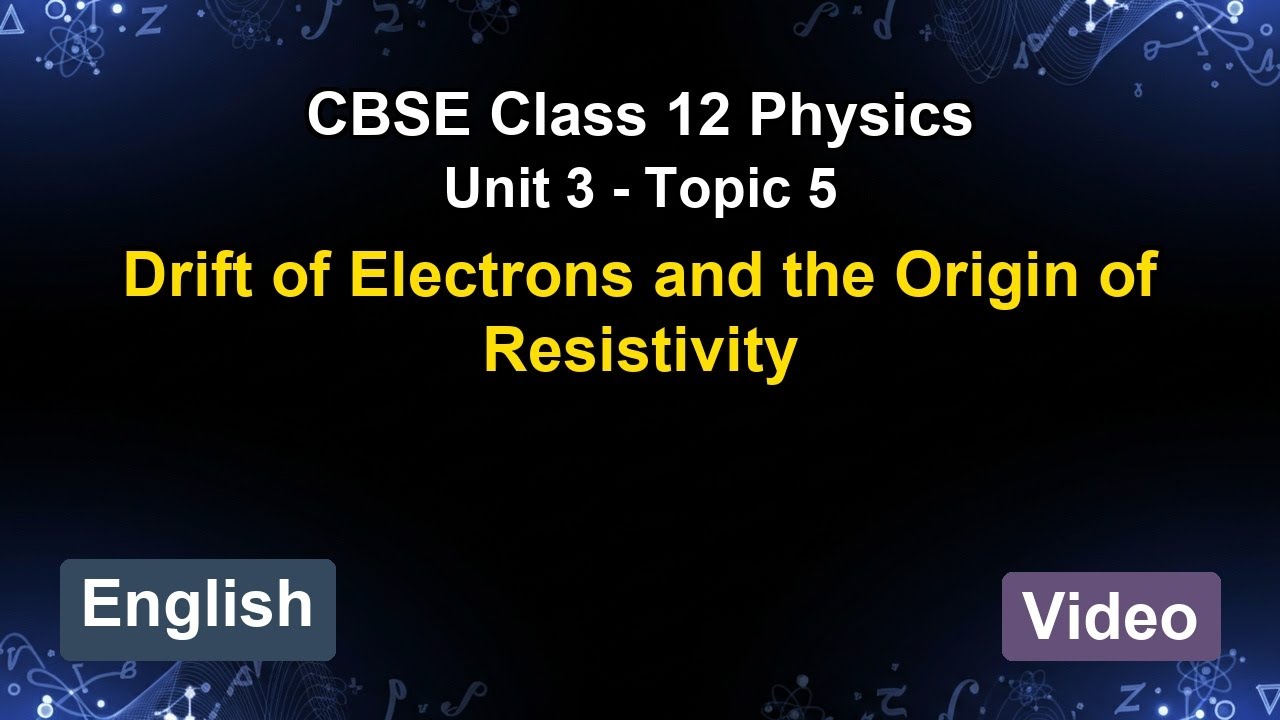 CBSE Class 12 Physics
Unit 3 - Topic 5
Drift of Electrons and the Origin of Resistivity

English

Video